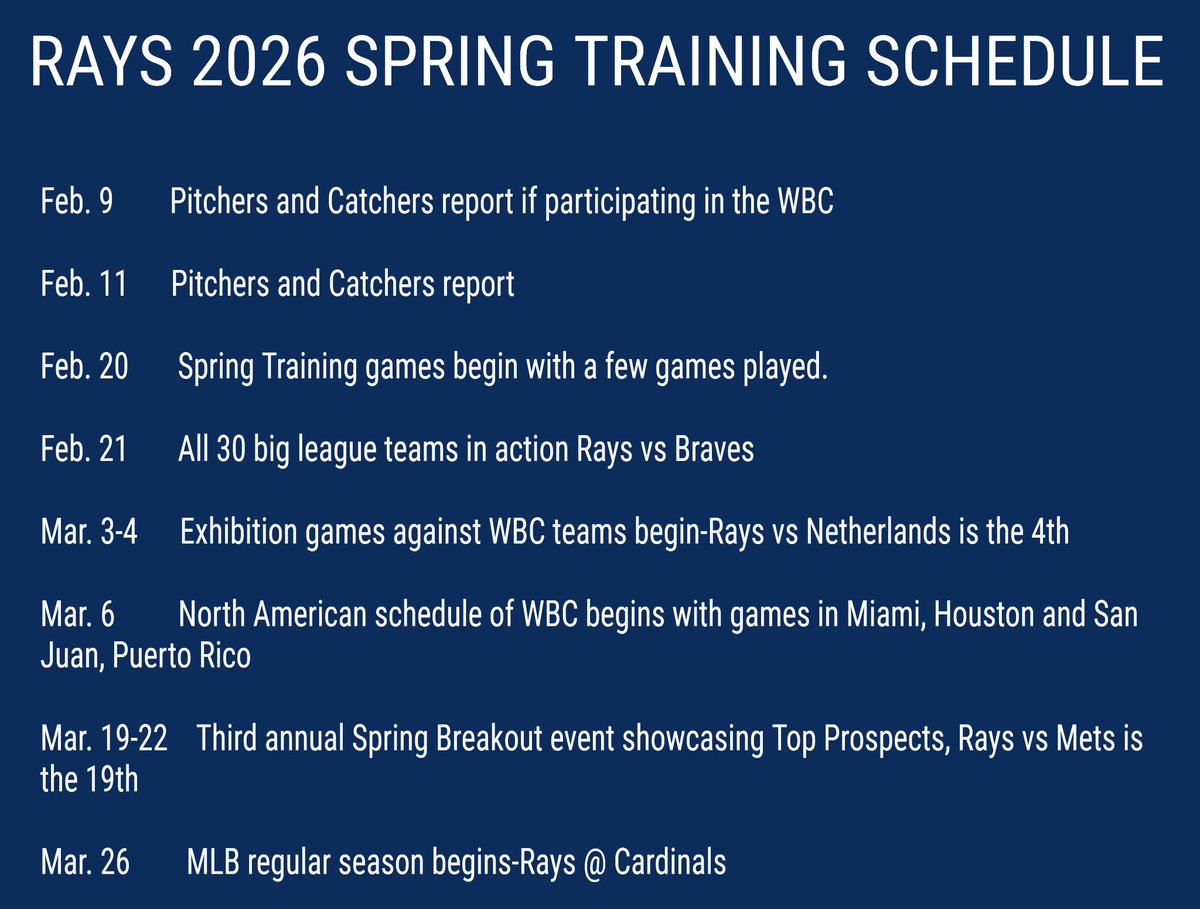 RAYS 2026 SPRING TRAINING SCHEDULE

Feb. 9 Pitchers and Catchers report if participating in the WBC

Feb. 11 Pitchers and Catchers report

Feb. 20 Spring Training games begin with a few games played.

Feb. 21 All 30 big league teams in action Rays vs Braves

Mar. 3-4 Exhibition games against WBC teams begin-Rays vs Netherlands is the 4th

Mar. 6 North American schedule of WBC begins with games in Miami, Houston and San Juan, Puerto Rico

Mar. 19-22 Third annual Spring Breakout event showcasing Top Prospects, Rays vs Mets is the 19th

Mar. 26 MLB regular season begins-Rays @ Cardinals